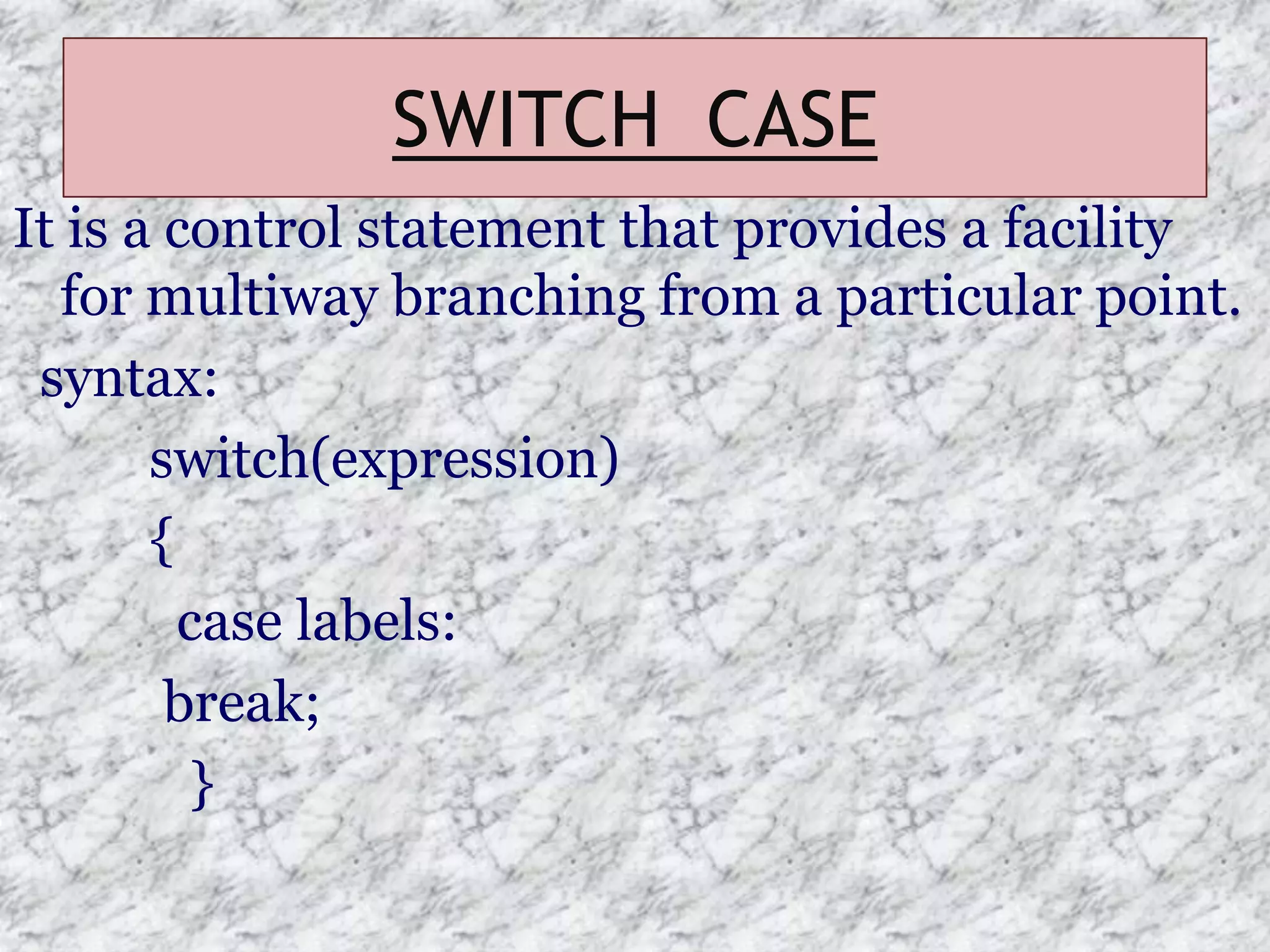 SWITCH CASE

It is a control statement that provides a facility for multiway branching from a particular point.

syntax:

switch(expression)

{

case labels:

break;

}